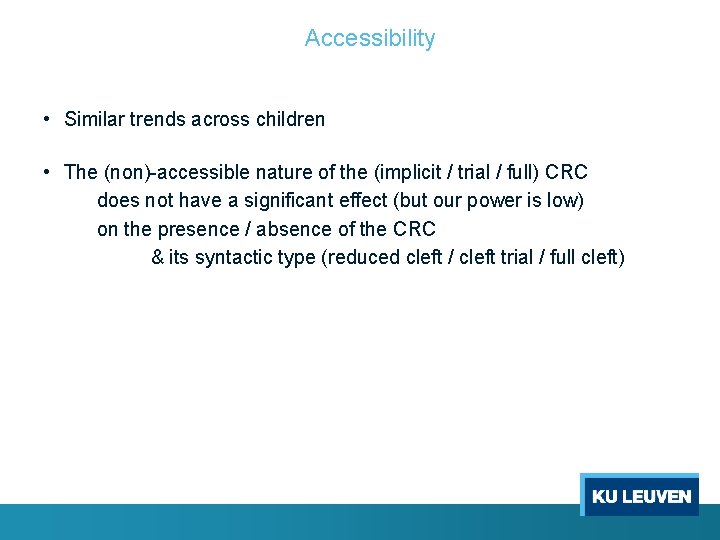 Accessibility

• Similar trends across children

• The (non)-accessible nature of the (implicit / trial / full) CRC does not have a significant effect (but our power is low) on the presence / absence of the CRC & its syntactic type (reduced cleft / cleft trial / full cleft)

KU LEUVEN